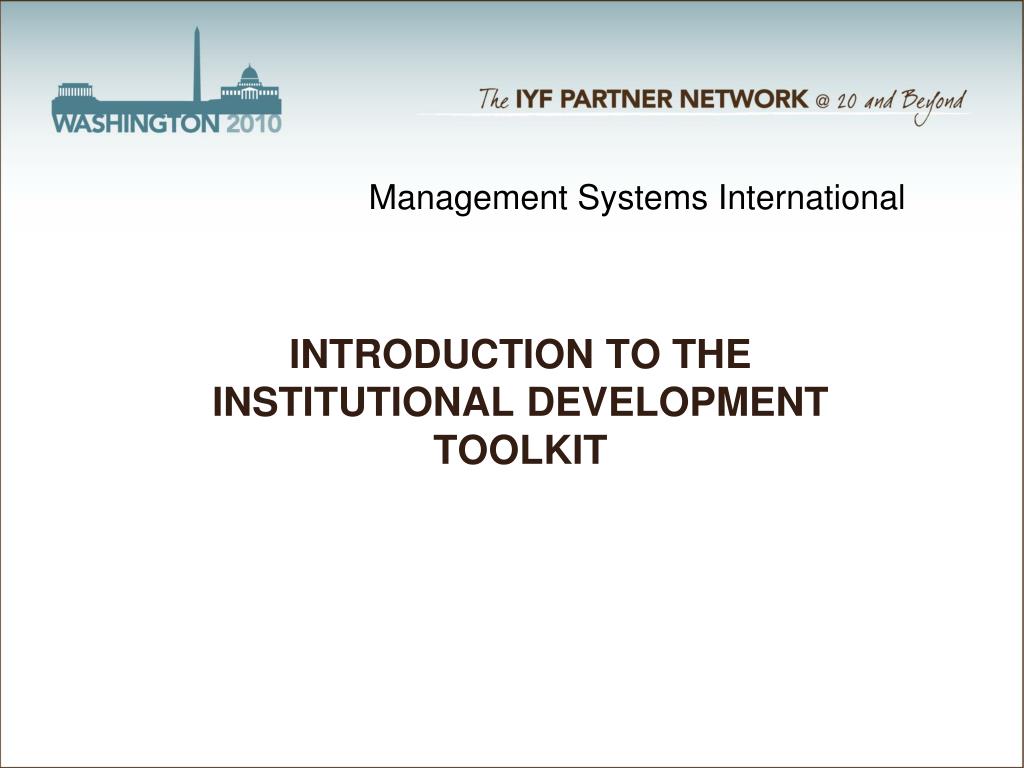 WASHINGTON 2010

The IYF PARTNER NETWORK @ 20 and Beyond

Management Systems International

INTRODUCTION TO THE INSTITUTIONAL DEVELOPMENT TOOLKIT